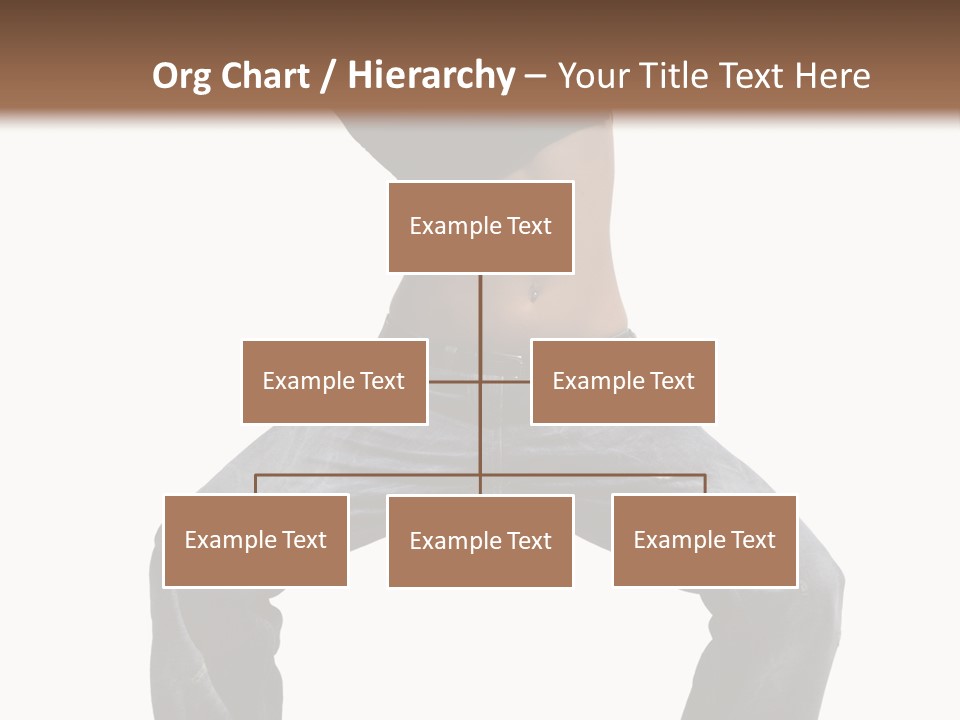 Org Chart / Hierarchy – Your Title Text Here

Example Text

Example Text

Example Text

Example Text

Example Text

Example Text